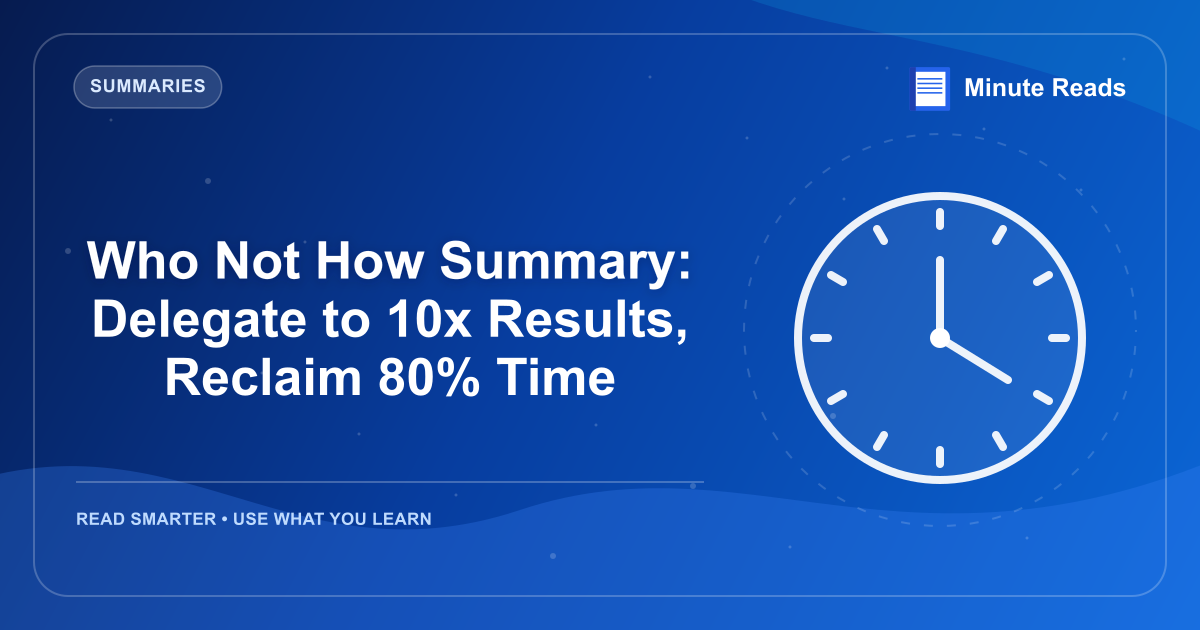 SUMMARIES

Minute Reads

Who Not How Summary: Delegate to 10x Results, Reclaim 80% Time

READ SMARTER • USE WHAT YOU LEARN